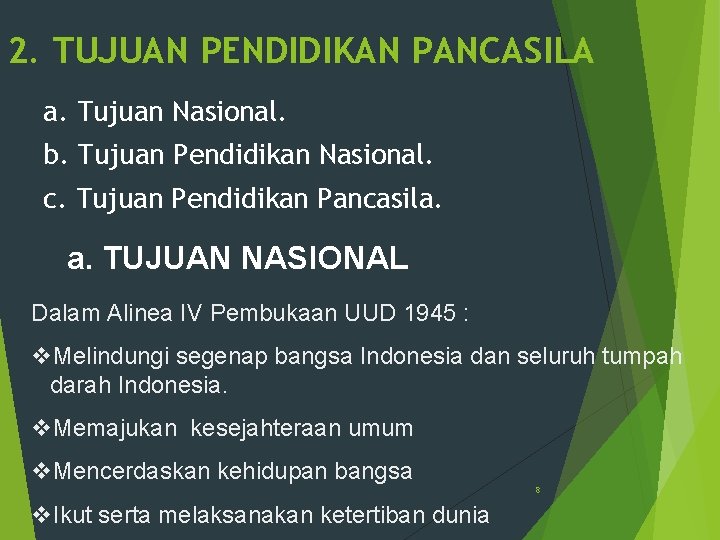 2. TUJUAN PENDIDIKAN PANCASILA

a. Tujuan Nasional.

b. Tujuan Pendidikan Nasional.

c. Tujuan Pendidikan Pancasila.

a. TUJUAN NASIONAL

Dalam Alinea IV Pembukaan UUD 1945 :

❖Melindungi segenap bangsa Indonesia dan seluruh tumpah darah Indonesia.

❖Memajukan kesejahteraan umum

❖Mencerdaskan kehidupan bangsa

❖Ikut serta melaksanakan ketertiban dunia

8